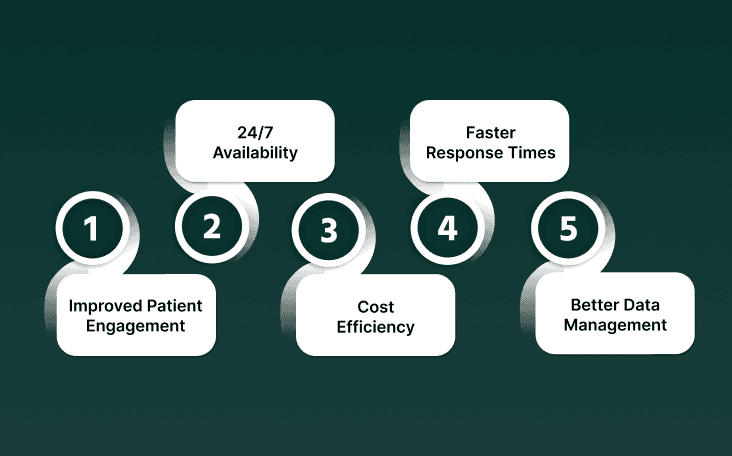 1

Improved Patient Engagement

2

24/7 Availability

3

Cost Efficiency

4

Faster Response Times

5

Better Data Management